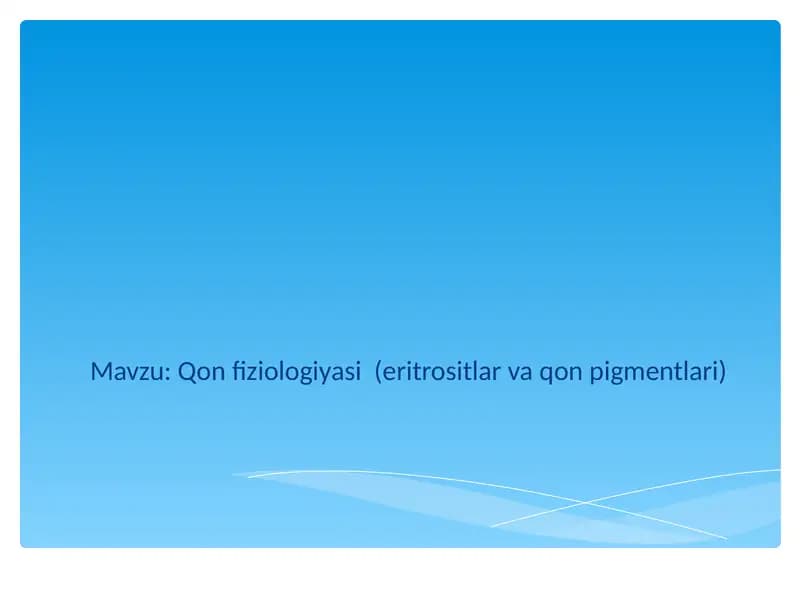 Mavzu: Qon fiziologiyasi (eritrositlar va qon pigmentlari)